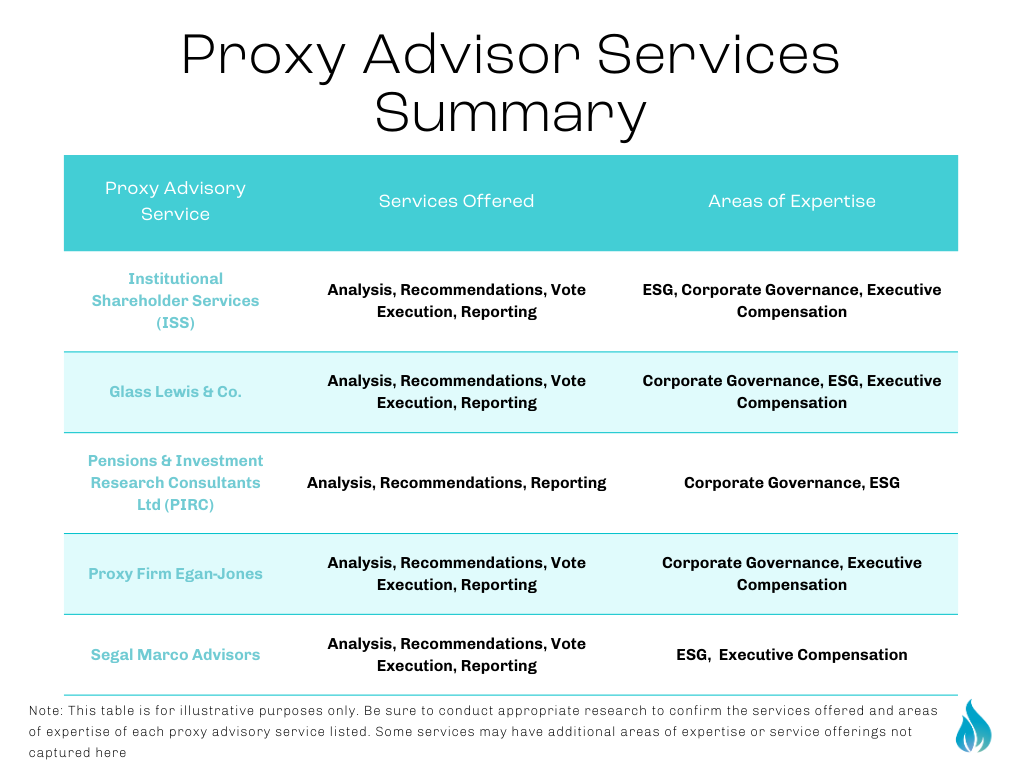 Proxy Advisor Services Summary

| Proxy Advisory Service | Services Offered | Areas of Expertise |
|---|---|---|
| Institutional Shareholder Services (ISS) | Analysis, Recommendations, Vote Execution, Reporting | ESG, Corporate Governance, Executive Compensation |
| Glass Lewis & Co. | Analysis, Recommendations, Vote Execution, Reporting | Corporate Governance, ESG, Executive Compensation |
| Pensions & Investment Research Consultants Ltd (PIRC) | Analysis, Recommendations, Reporting | Corporate Governance, ESG |
| Proxy Firm Egan-Jones | Analysis, Recommendations, Vote Execution, Reporting | Corporate Governance, Executive Compensation |
| Segal Marco Advisors | Analysis, Recommendations, Vote Execution, Reporting | ESG, Executive Compensation |

Note: This table is for illustrative purposes only. Be sure to conduct appropriate research to confirm the services offered and areas of expertise of each proxy advisory service listed. Some services may have additional areas of expertise or service offerings not captured here